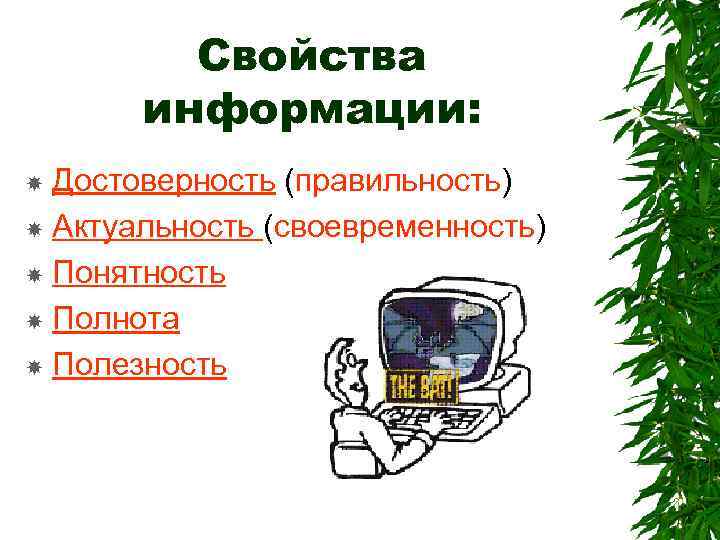 Свойства информации:

Достоверность (правильность)
Актуальность (своевременность)
Понятность
Полнота
Полезность

THE BAT!